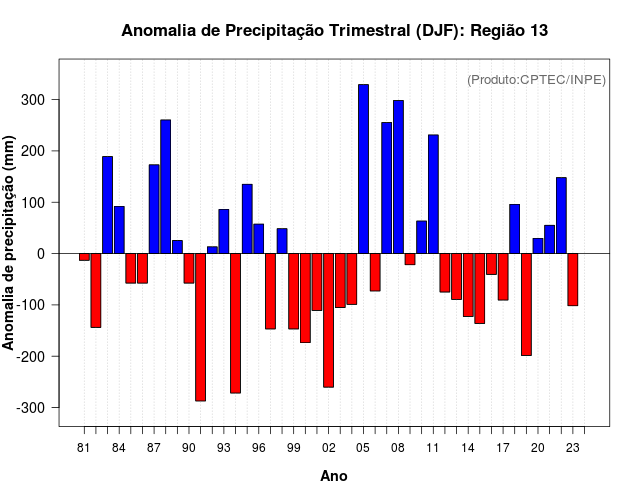 Anomalia de Precipitação Trimestral (DJF): Região 13

(Produto:CPTEC/INPE)

Anomalia de precipitação (mm)

300
200
100
0
-100
-200
-300

81 84 87 90 93 96 99 02 05 08 11 14 17 20 23

Ano